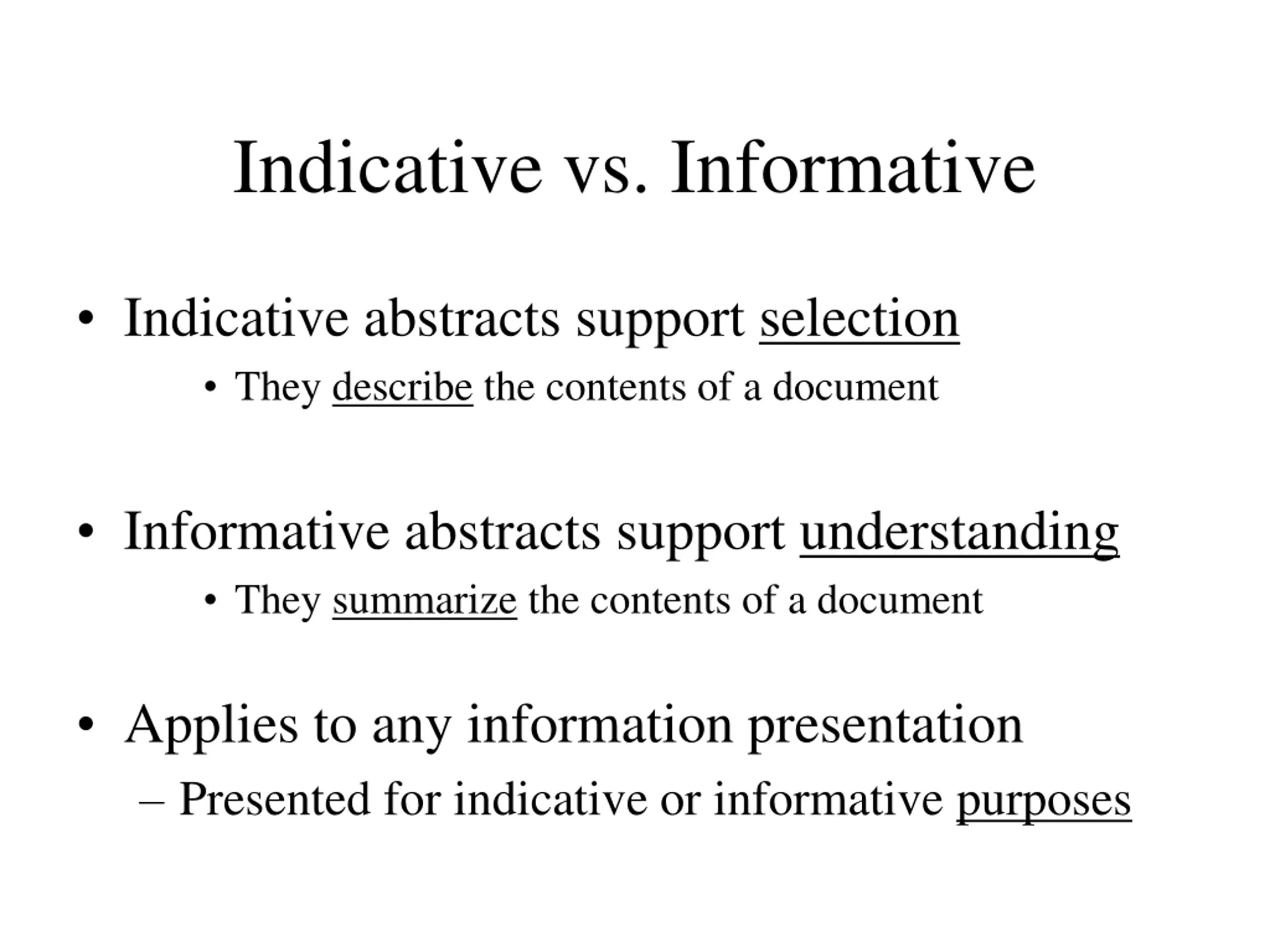 Indicative vs. Informative

• Indicative abstracts support selection
• They describe the contents of a document

• Informative abstracts support understanding
• They summarize the contents of a document

• Applies to any information presentation
– Presented for indicative or informative purposes